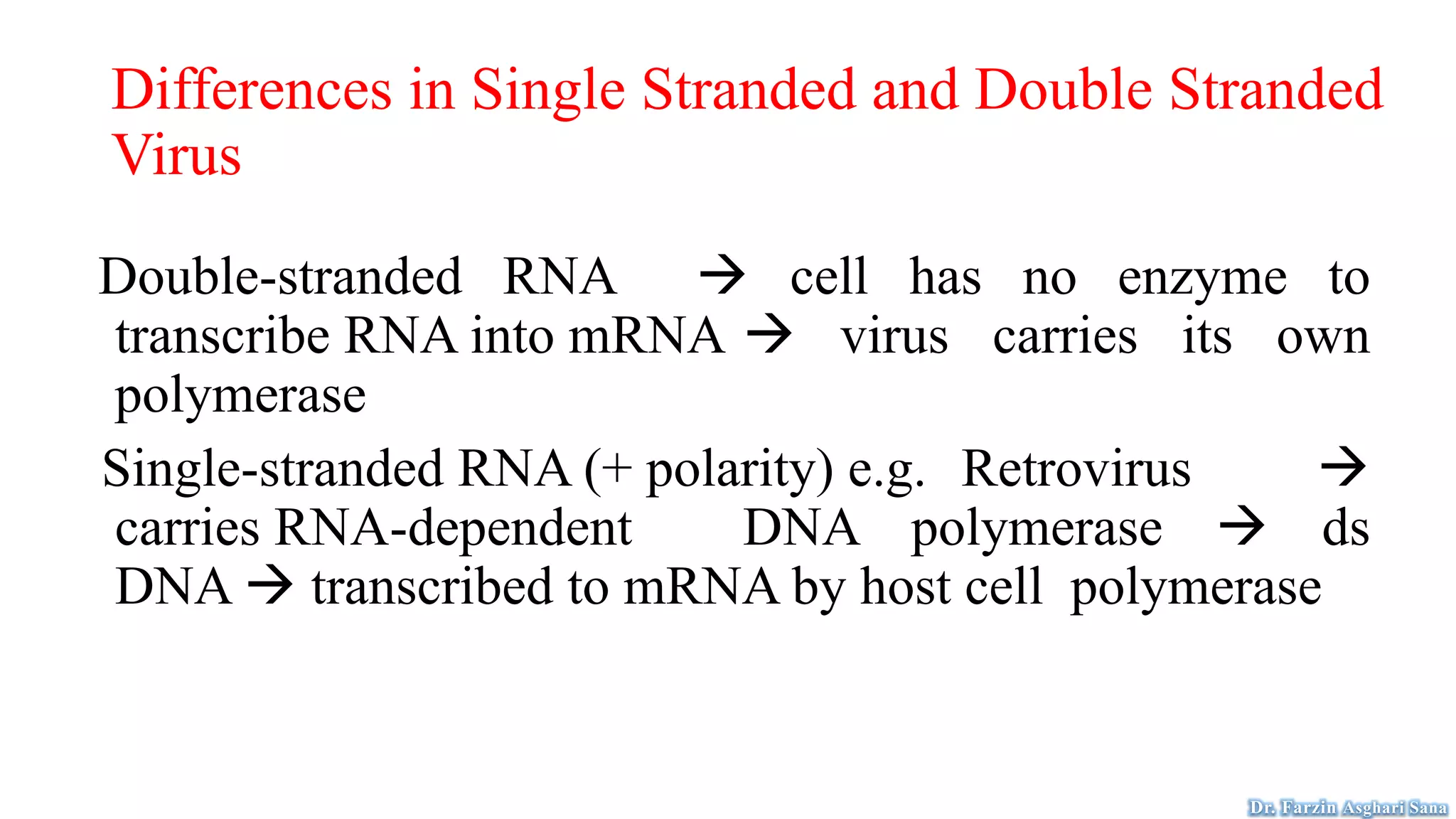 Differences in Single Stranded and Double Stranded Virus

Double-stranded RNA → cell has no enzyme to transcribe RNA into mRNA → virus carries its own polymerase

Single-stranded RNA (+ polarity) e.g. Retrovirus → carries RNA-dependent DNA polymerase → ds DNA → transcribed to mRNA by host cell polymerase

Dr. Farzin Asghari Sana